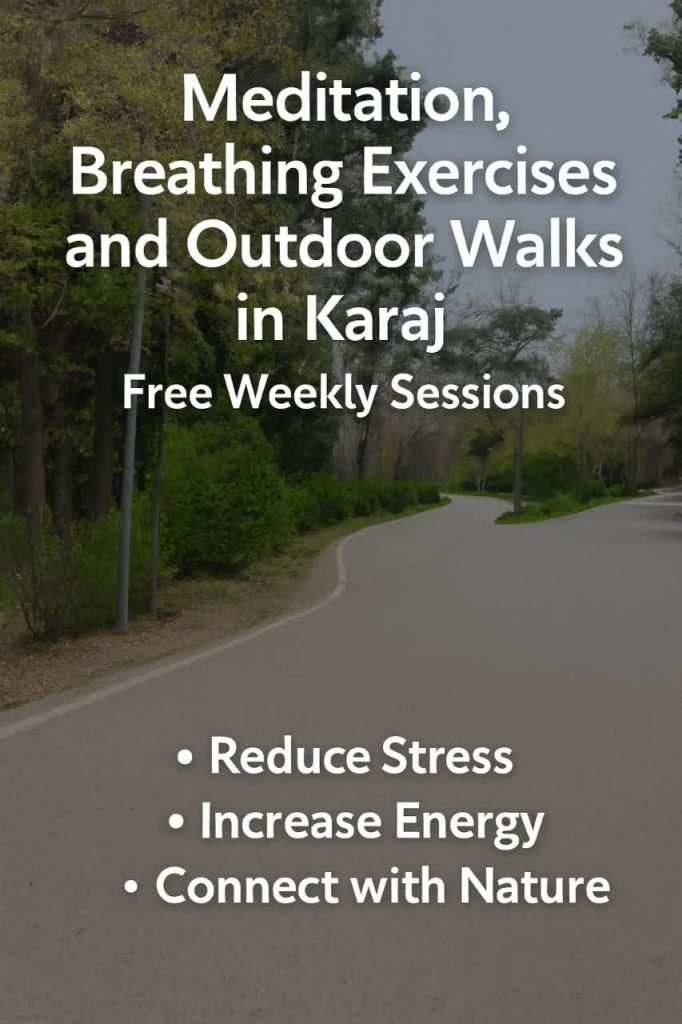 Meditation, Breathing Exercises and Outdoor Walks in Karaj

Free Weekly Sessions

• Reduce Stress
• Increase Energy
• Connect with Nature